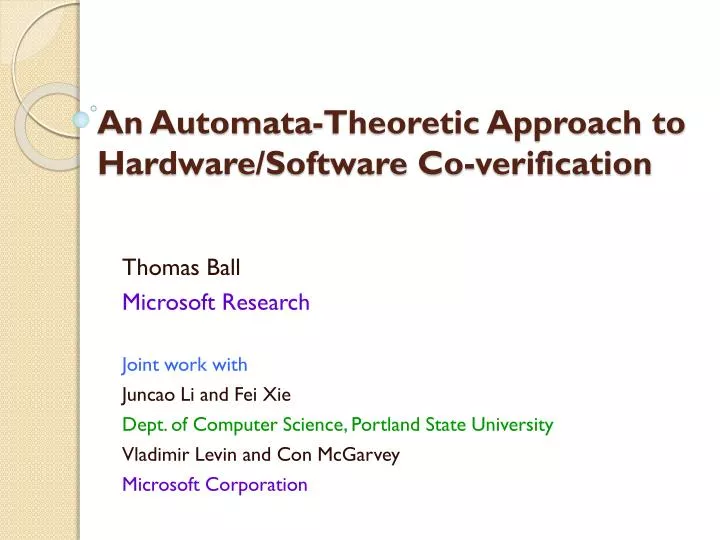 An Automata-Theoretic Approach to Hardware/Software Co-verification

Thomas Ball
Microsoft Research

Joint work with
Juncao Li and Fei Xie
Dept. of Computer Science, Portland State University
Vladimir Levin and Con McGarvey
Microsoft Corporation